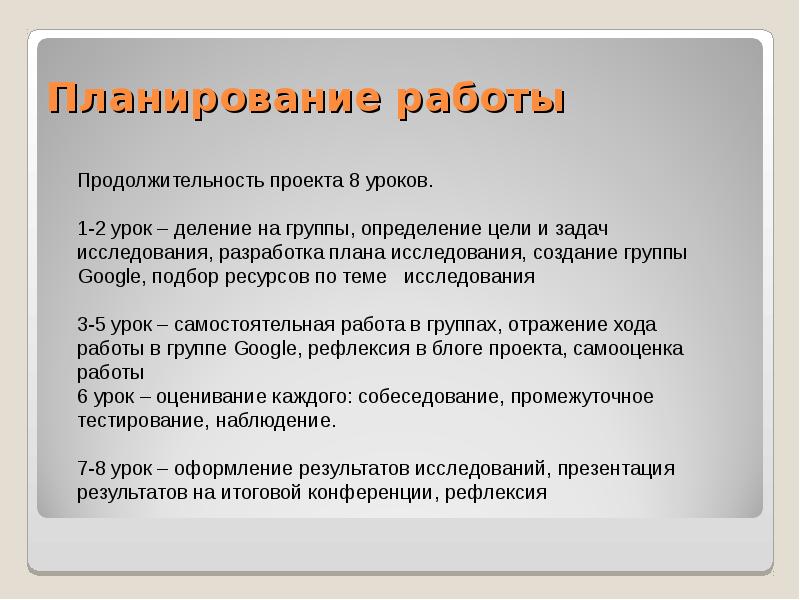 Планирование работы

Продолжительность проекта 8 уроков.

1-2 урок – деление на группы, определение цели и задач исследования, разработка плана исследования, создание группы Google, подбор ресурсов по теме исследования

3-5 урок – самостоятельная работа в группах, отражение хода работы в группе Google, рефлексия в блоге проекта, самооценка работы
6 урок – оценивание каждого: собеседование, промежуточное тестирование, наблюдение.

7-8 урок – оформление результатов исследований, презентация результатов на итоговой конференции, рефлексия